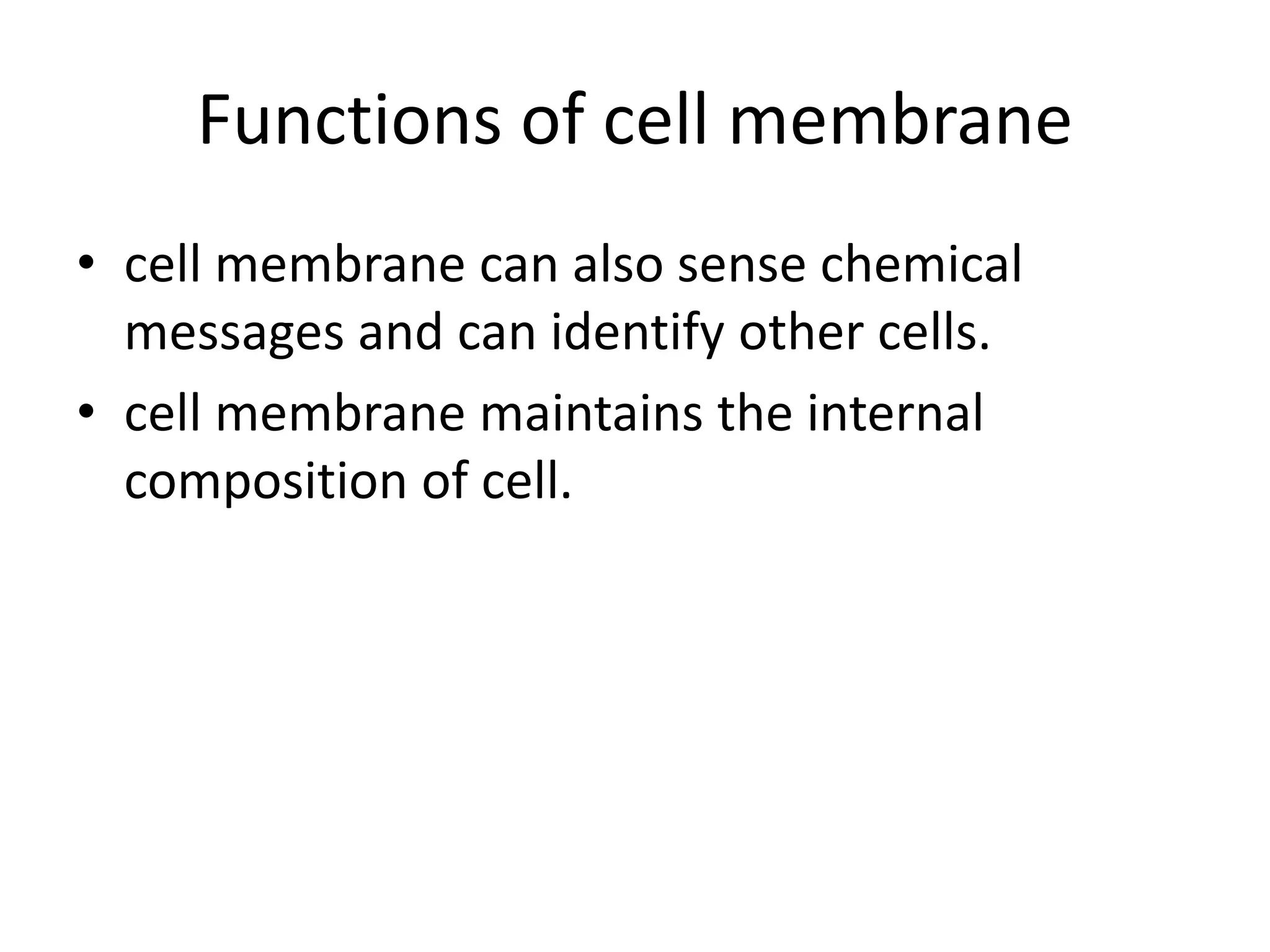 Functions of cell membrane

• cell membrane can also sense chemical messages and can identify other cells.
• cell membrane maintains the internal composition of cell.